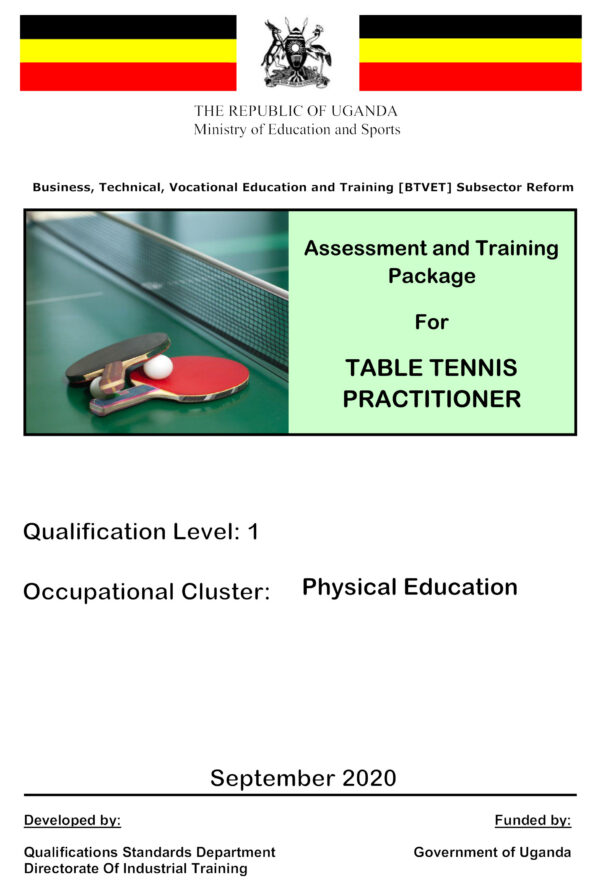 THE REPUBLIC OF UGANDA
Ministry of Education and Sports

Business, Technical, Vocational Education and Training [BTVET] Subsector Reform

Assessment and Training Package

For

TABLE TENNIS PRACTITIONER

Qualification Level: 1

Occupational Cluster: Physical Education

September 2020

Developed by:

Qualifications Standards Department
Directorate Of Industrial Training

Funded by:

Government of Uganda